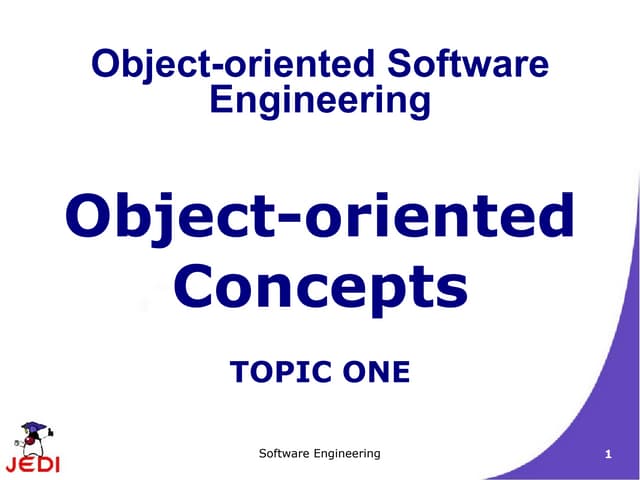 Object-oriented Software Engineering

Object-oriented Concepts

TOPIC ONE

JEDI

Software Engineering

1